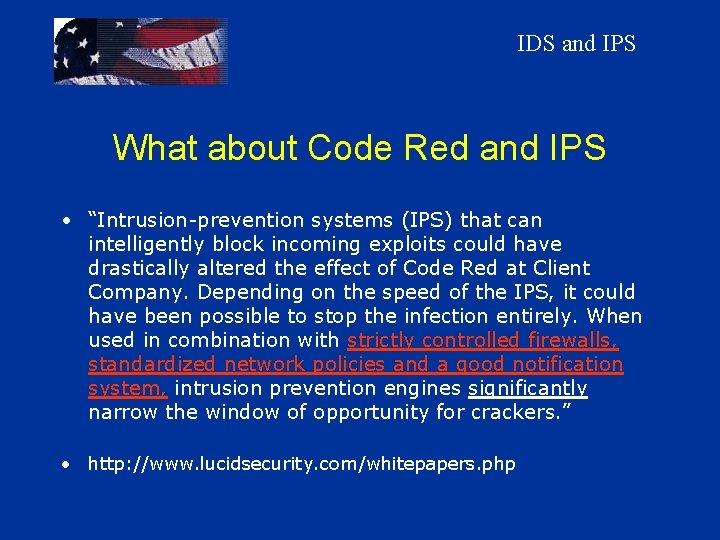 IDS and IPS

What about Code Red and IPS

• "Intrusion-prevention systems (IPS) that can intelligently block incoming exploits could have drastically altered the effect of Code Red at Client Company. Depending on the speed of the IPS, it could have been possible to stop the infection entirely. When used in combination with strictly controlled firewalls, standardized network policies and a good notification system, intrusion prevention engines significantly narrow the window of opportunity for crackers."

• http://www.lucidsecurity.com/whitepapers.php